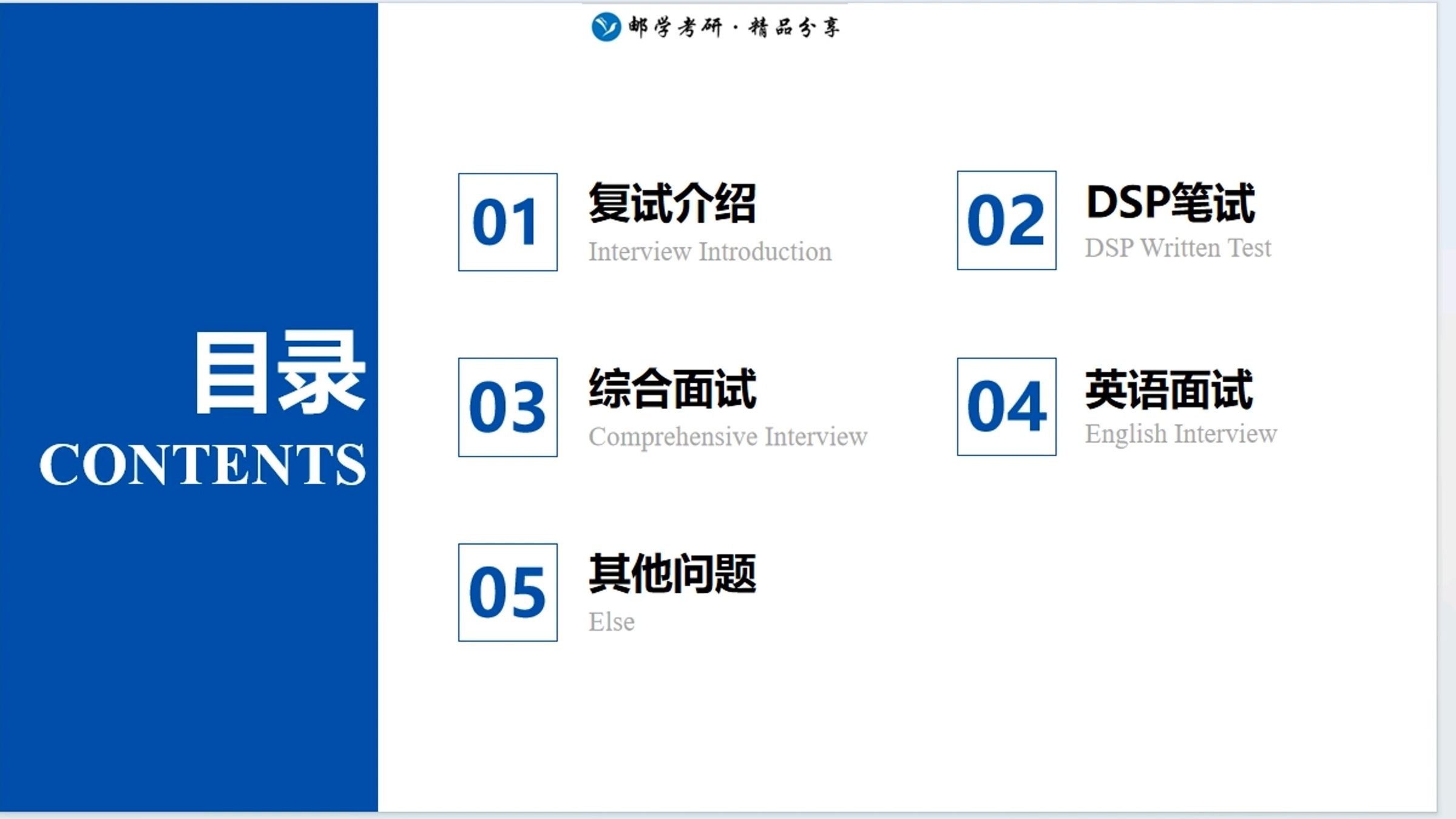 邮学考研 · 精品分享

目录
CONTENTS

01
复试介绍
Interview Introduction

02
DSP笔试
DSP Written Test

03
综合面试
Comprehensive Interview

04
英语面试
English Interview

05
其他问题
Else